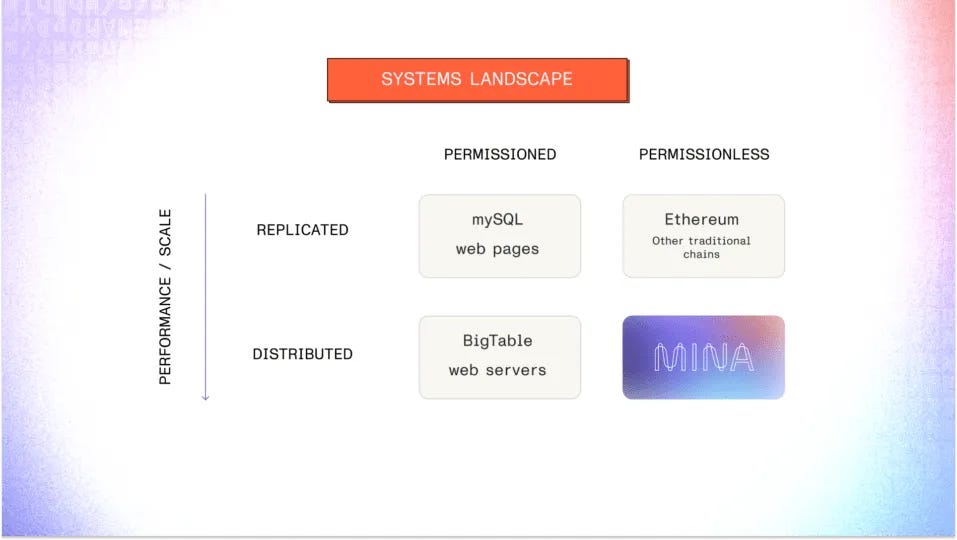 SYSTEMS LANDSCAPE

PERFORMANCE / SCALE

| | PERMISSIONED | PERMISSIONLESS |
|---|---|---|
| REPLICATED | mySQL web pages | Ethereum Other traditional chains |
| DISTRIBUTED | BigTable web servers | MINA |